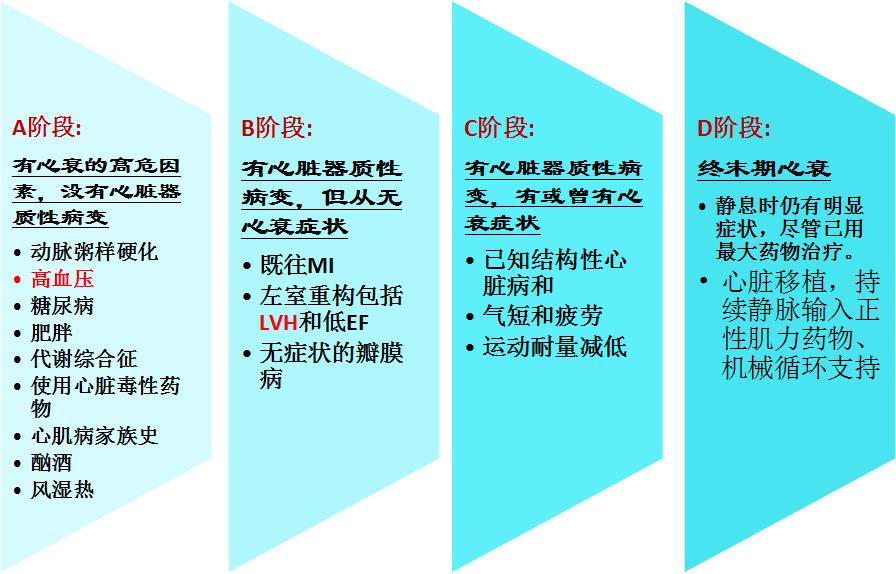 A阶段:

有心衰的高危因素，没有心脏器质性病变

• 动脉粥样硬化
• 高血压
• 糖尿病
• 肥胖
• 代谢综合征
• 使用心脏毒性药物
• 心肌病家族史
• 酗酒
• 风湿热

B阶段:

有心脏器质性病变，但从无心衰症状

• 既往MI
• 左室重构包括LVH和低EF
• 无症状的瓣膜病

C阶段:

有心脏器质性病变，有或曾有心衰症状

• 已知结构性心脏病和
• 气短和疲劳
• 运动耐量减低

D阶段:

终末期心衰

• 静息时仍有明显症状，尽管已用最大药物治疗。
• 心脏移植，持续静脉输入正性肌力药物、机械循环支持